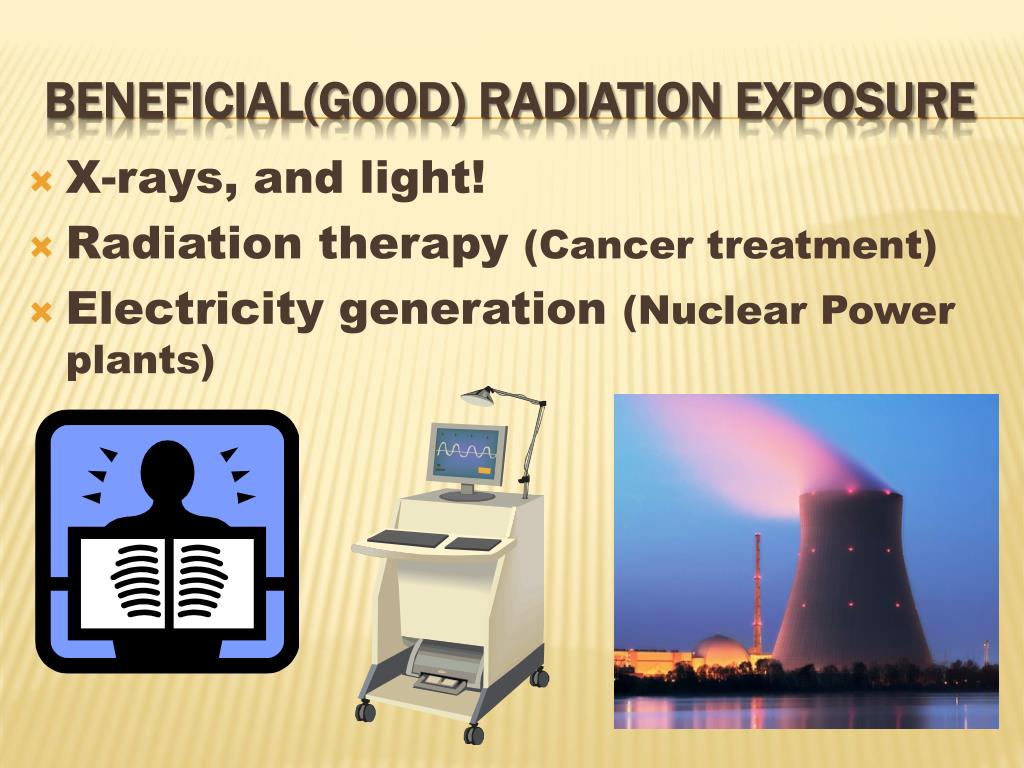 BENEFICIAL(GOOD) RADIATION EXPOSURE

X-rays, and light!

Radiation therapy (Cancer treatment)

Electricity generation (Nuclear Power plants)